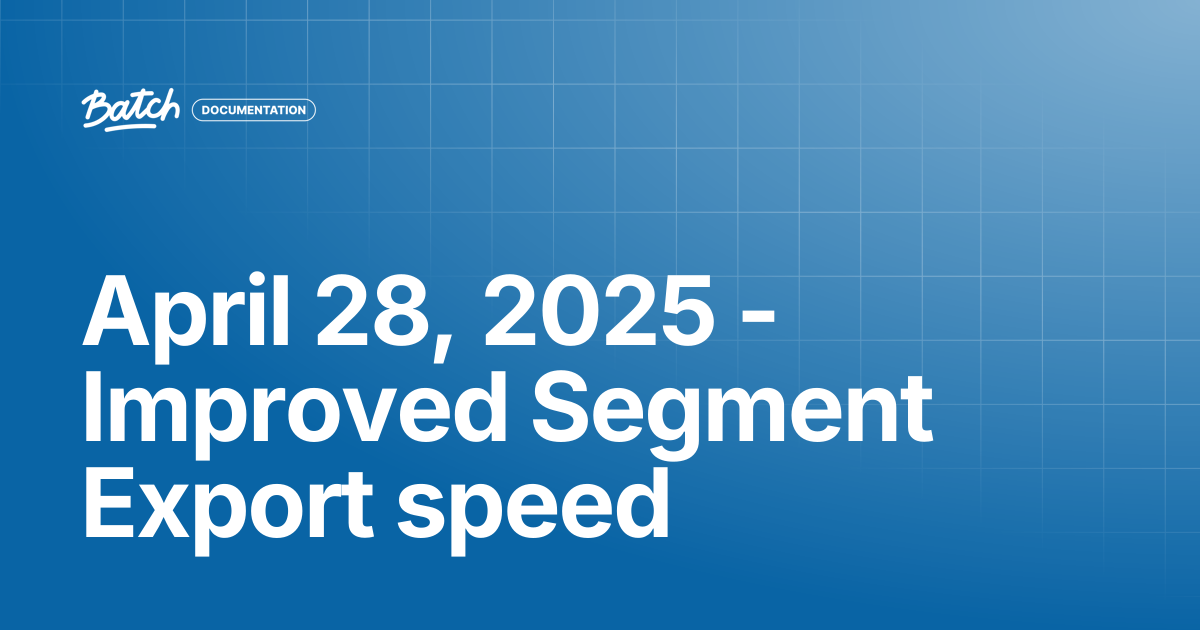 Batch DOCUMENTATION

April 28, 2025 - Improved Segment Export speed